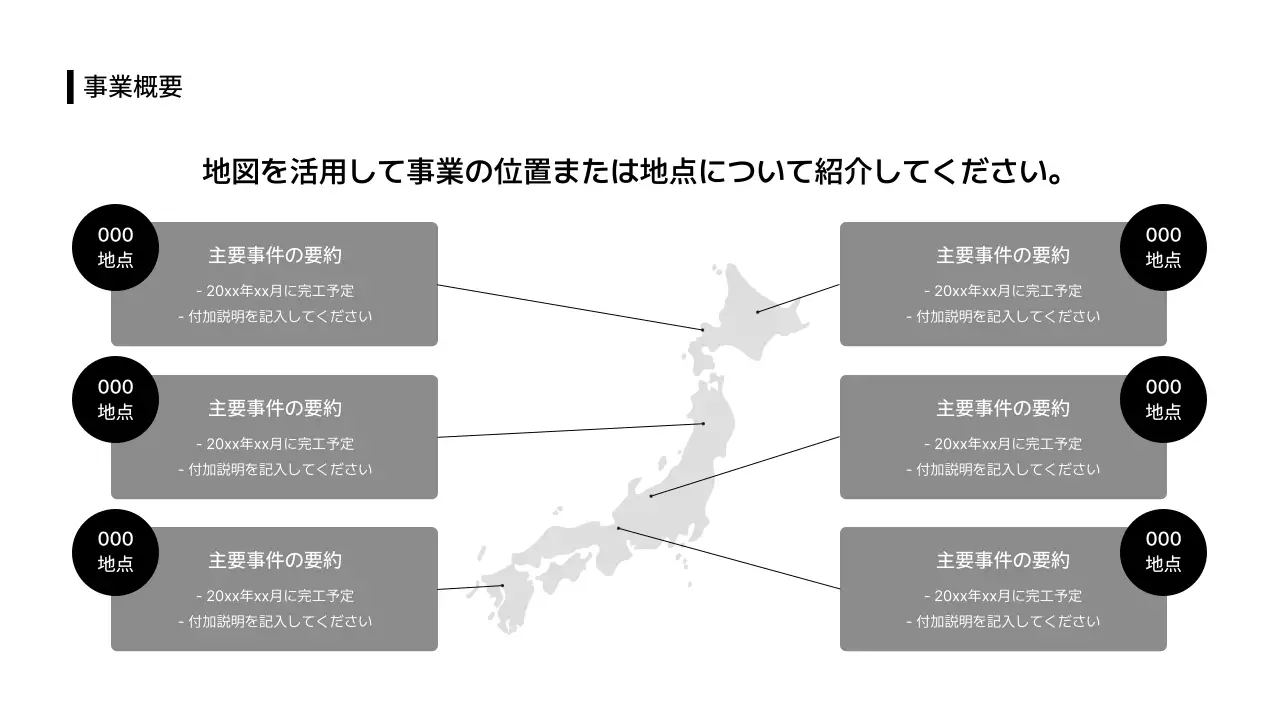 事業概要

地図を活用して事業の位置または地点について紹介してください。

000
地点

主要事件の要約
- 20xx年xx月に完工予定
- 付加説明を記入してください

000
地点

主要事件の要約
- 20xx年xx月に完工予定
- 付加説明を記入してください

000
地点

主要事件の要約
- 20xx年xx月に完工予定
- 付加説明を記入してください

000
地点

主要事件の要約
- 20xx年xx月に完工予定
- 付加説明を記入してください

000
地点

主要事件の要約
- 20xx年xx月に完工予定
- 付加説明を記入してください

000
地点

主要事件の要約
- 20xx年xx月に完工予定
- 付加説明を記入してください